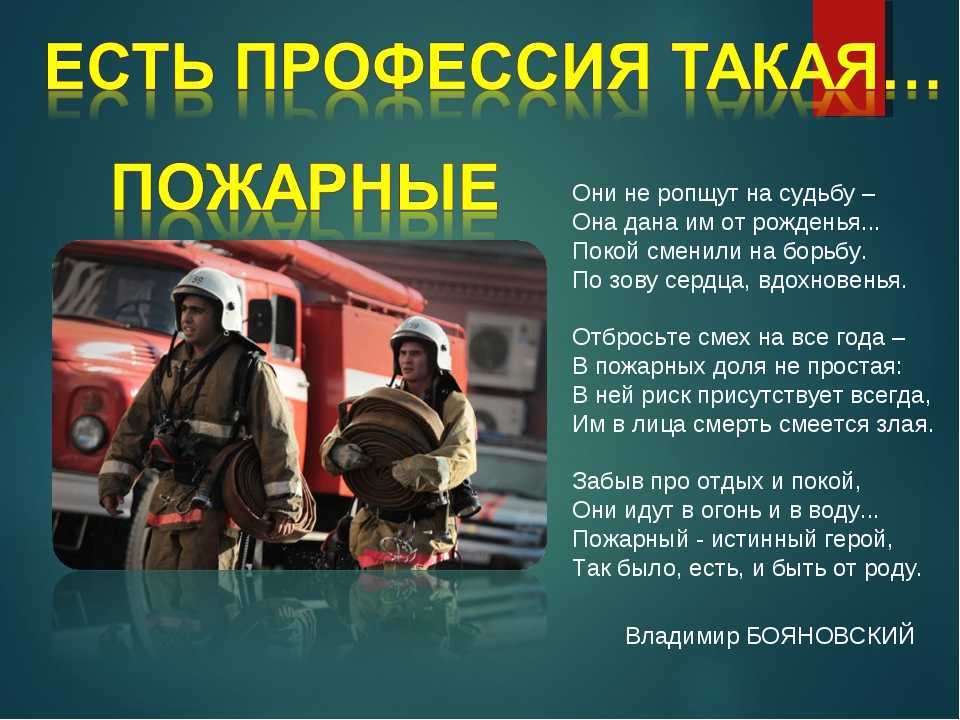 ЕСТЬ ПРОФЕССИЯ ТАКАЯ…

ПОЖАРНЫЕ

Они не ропщут на судьбу –
Она дана им от рожденья...
Покой сменили на борьбу.
По зову сердца, вдохновенья.

Отбросьте смех на все года –
В пожарных доля не простая:
В ней риск присутствует всегда,
Им в лица смерть смеется злая.

Забыв про отдых и покой,
Они идут в огонь и в воду...
Пожарный - истинный герой,
Так было, есть, и быть от роду.

Владимир БОЯНОВСКИЙ